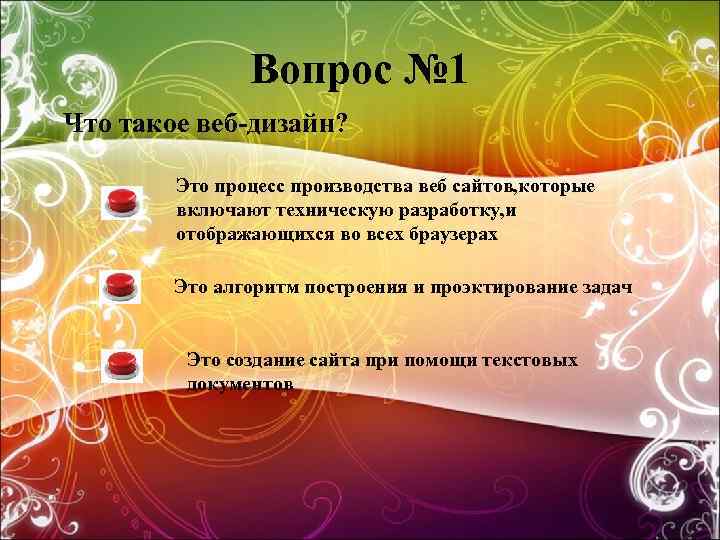 Вопрос №1

Что такое веб-дизайн?

Это процесс производства веб сайтов,которые включают техническую разработку,и отображающихся во всех браузерах

Это алгоритм построения и проэктирование задач

Это создание сайта при помощи текстовых документов